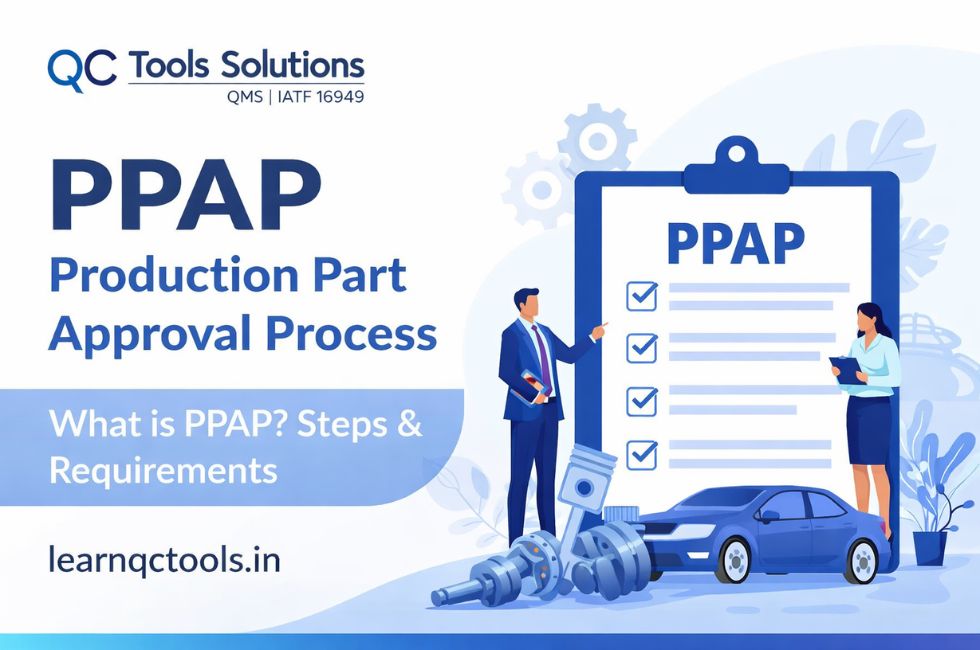 QC Tools Solutions
QMS | IATF 16949

PPAP
Production Part Approval Process

What is PPAP? Steps & Requirements

learnqctools.in

PPAP